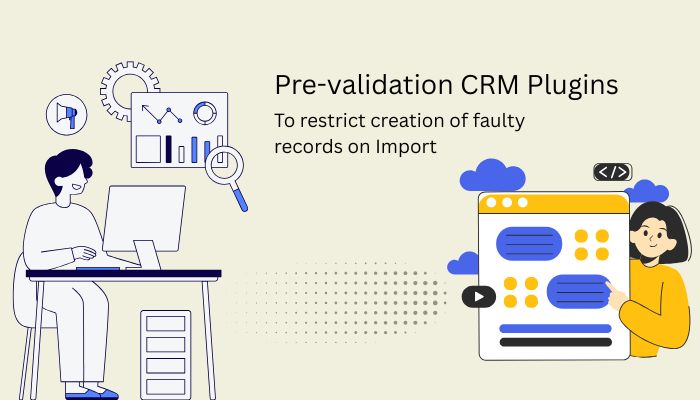 Pre-validation CRM Plugins

To restrict creation of faulty records on Import

</>